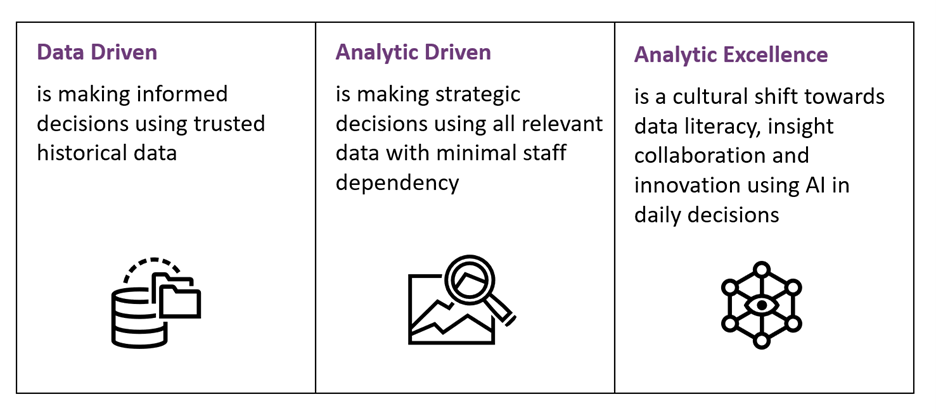 Data Driven

is making informed decisions using trusted historical data

Analytic Driven

is making strategic decisions using all relevant data with minimal staff dependency

Analytic Excellence

is a cultural shift towards data literacy, insight collaboration and innovation using AI in daily decisions